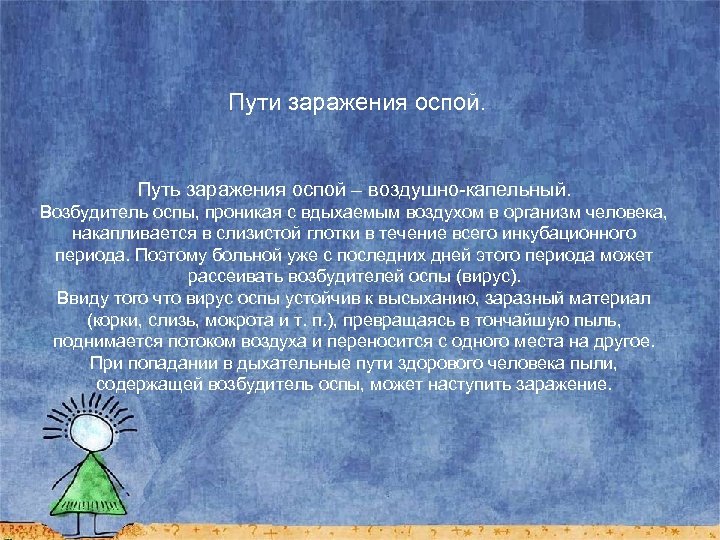 Пути заражения оспой.

Путь заражения оспой – воздушно-капельный.
Возбудитель оспы, проникая с вдыхаемым воздухом в организм человека, накапливается в слизистой глотки в течение всего инкубационного периода. Поэтому больной уже с последних дней этого периода может рассеивать возбудителей оспы (вирус).
Ввиду того что вирус оспы устойчив к высыханию, заразный материал (корки, слизь, мокрота и т. п.), превращаясь в тончайшую пыль, поднимается потоком воздуха и переносится с одного места на другое.
При попадании в дыхательные пути здорового человека пыли, содержащей возбудитель оспы, может наступить заражение.